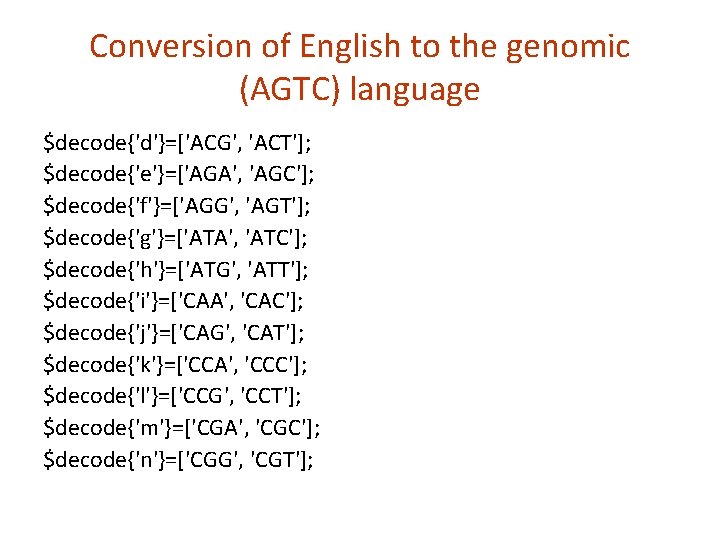 Conversion of English to the genomic (AGTC) language

\$decode{'d'}=['ACG', 'ACT'];
\$decode{'e'}=['AGA', 'AGC'];
\$decode{'f'}=['AGG', 'AGT'];
\$decode{'g'}=['ATA', 'ATC'];
\$decode{'h'}=['ATG', 'ATT'];
\$decode{'i'}=['CAA', 'CAC'];
\$decode{'j'}=['CAG', 'CAT'];
\$decode{'k'}=['CCA', 'CCC'];
\$decode{'l'}=['CCG', 'CCT'];
\$decode{'m'}=['CGA', 'CGC'];
\$decode{'n'}=['CGG', 'CGT'];